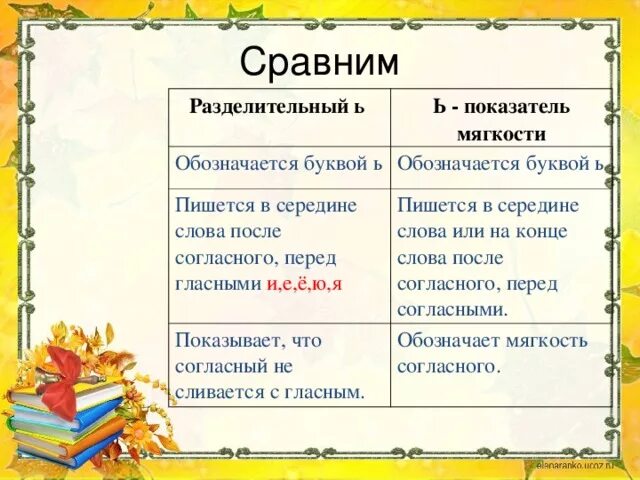 Сравним

| Разделительный ь | Ь - показатель мягкости |
|---|---|
| Обозначается буквой ь | Обозначается буквой ь |
| Пишется в середине слова после согласного, перед гласными и,е,ё,ю,я | Пишется в середине слова или на конце слова после согласного, перед согласными. |
| Показывает, что согласный не сливается с гласным. | Обозначает мягкость согласного. |

elenaranko.ucoz.ru